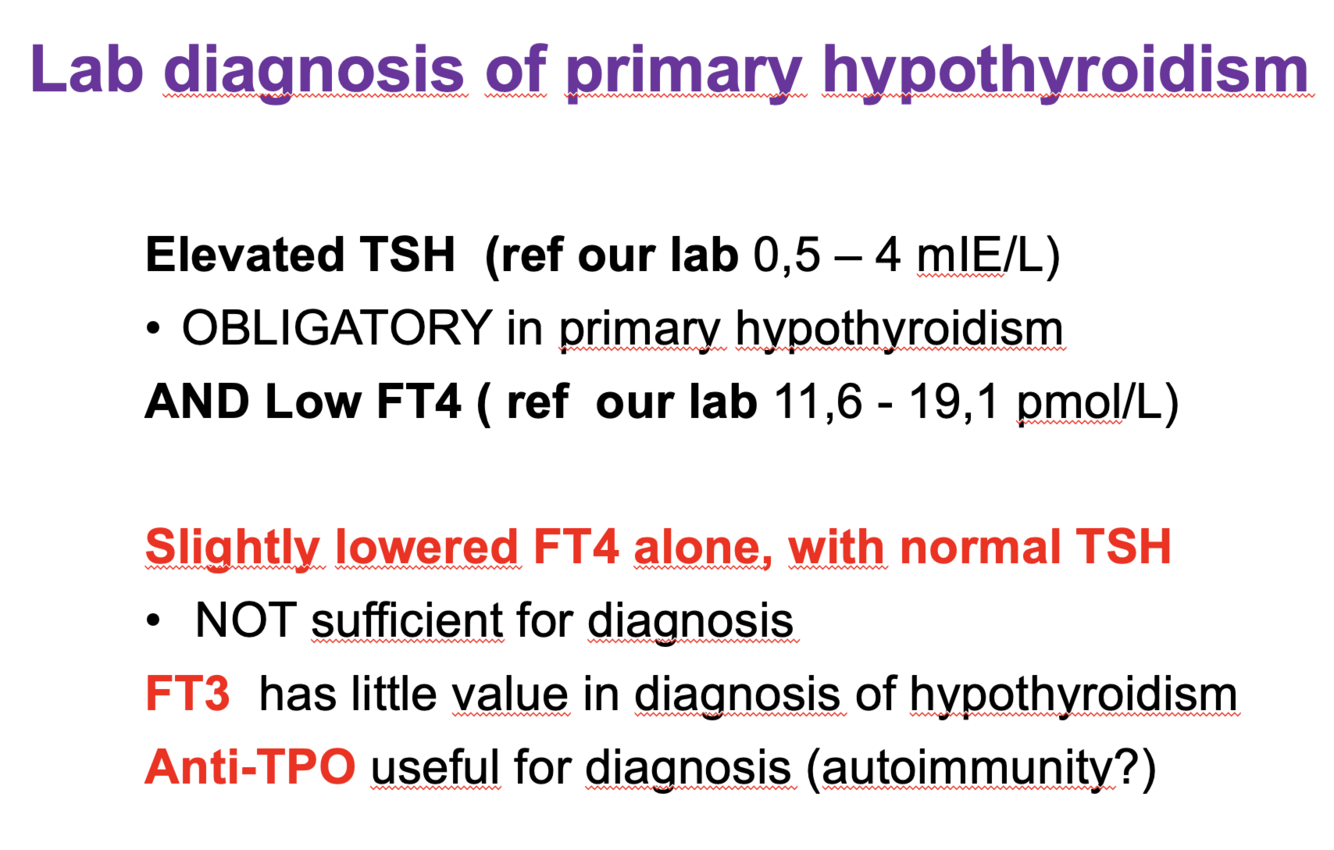 Lab diagnosis of primary hypothyroidism

Elevated TSH (ref our lab 0,5 – 4 mIE/L)
• OBLIGATORY in primary hypothyroidism
AND Low FT4 ( ref our lab 11,6 - 19,1 pmol/L)

Slightly lowered FT4 alone, with normal TSH
• NOT sufficient for diagnosis
FT3 has little value in diagnosis of hypothyroidism
Anti-TPO useful for diagnosis (autoimmunity?)